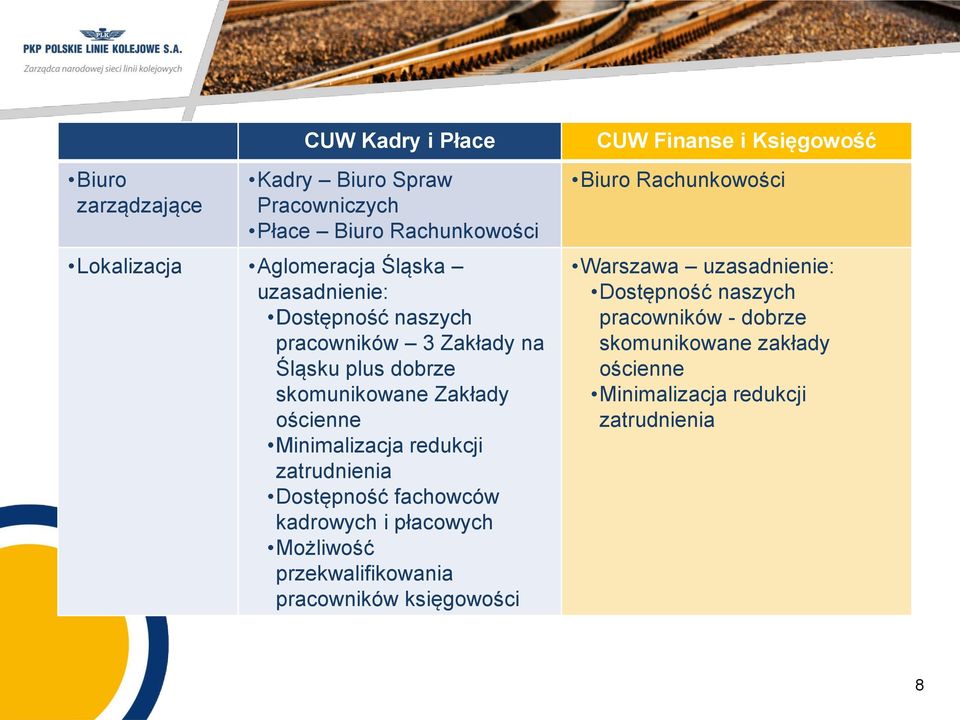 PKP POLSKIE LINIE KOLEJOWE S.A.
Zarządca narodowej sieci linii kolejowych

| | CUW Kadry i Płace | CUW Finanse i Księgowość |
|---|---|---|
| •Biuro zarządzające | •Kadry – Biuro Spraw Pracowniczych •Płace – Biuro Rachunkowości | •Biuro Rachunkowości |
| •Lokalizacja | •Aglomeracja Śląska – uzasadnienie: •Dostępność naszych pracowników – 3 Zakłady na Śląsku plus dobrze skomunikowane Zakłady ościenne •Minimalizacja redukcji zatrudnienia •Dostępność fachowców kadrowych i płacowych •Możliwość przekwalifikowania pracowników księgowości | •Warszawa – uzasadnienie: •Dostępność naszych pracowników - dobrze skomunikowane zakłady ościenne •Minimalizacja redukcji zatrudnienia |

8